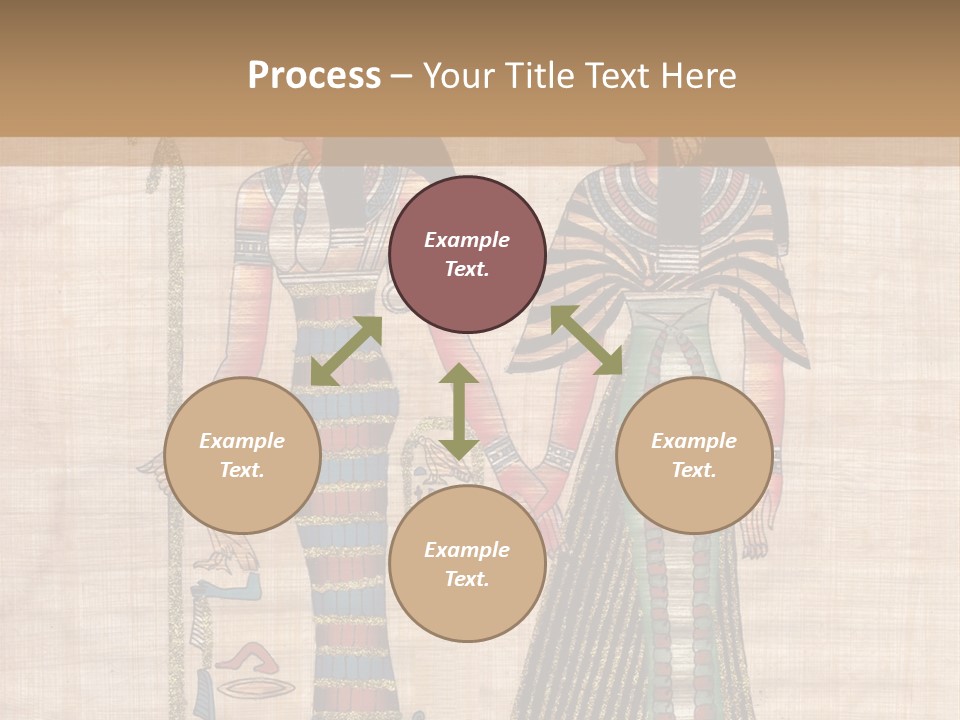 Process – Your Title Text Here

Example Text.

Example Text.

Example Text.

Example Text.